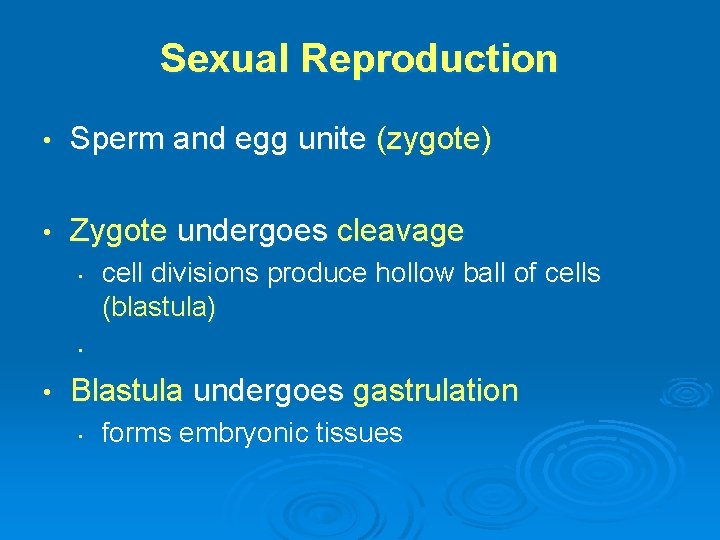 Sexual Reproduction

• Sperm and egg unite (zygote)

• Zygote undergoes cleavage
  • cell divisions produce hollow ball of cells (blastula)
  •

• Blastula undergoes gastrulation
  • forms embryonic tissues